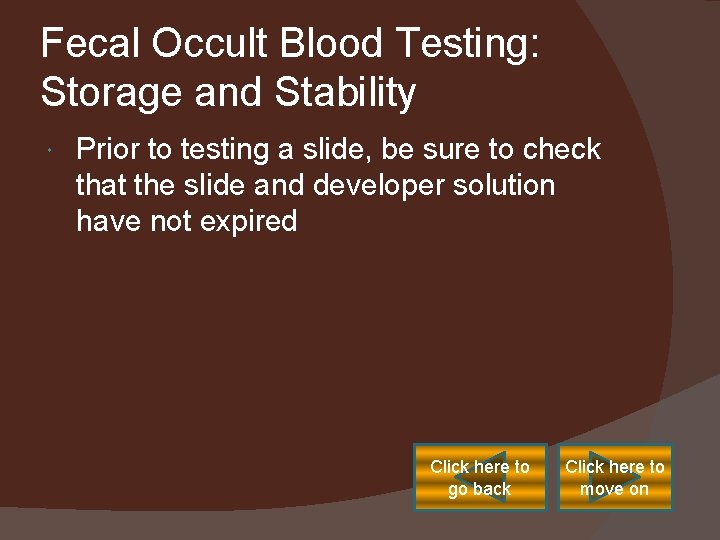 Fecal Occult Blood Testing: Storage and Stability

Prior to testing a slide, be sure to check that the slide and developer solution have not expired

Click here to go back

Click here to move on